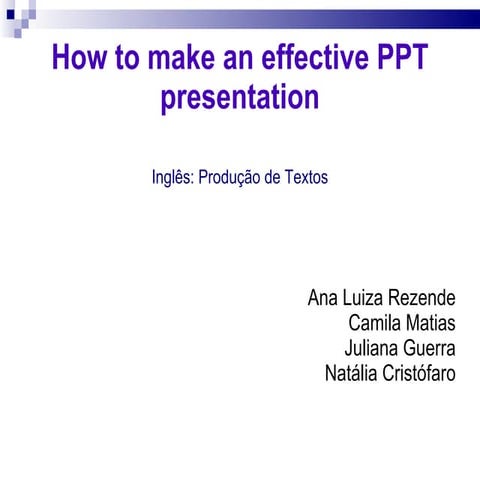 How to make an effective PPT presentation

Inglês: Produção de Textos

Ana Luiza Rezende
Camila Matias
Juliana Guerra
Natália Cristófaro